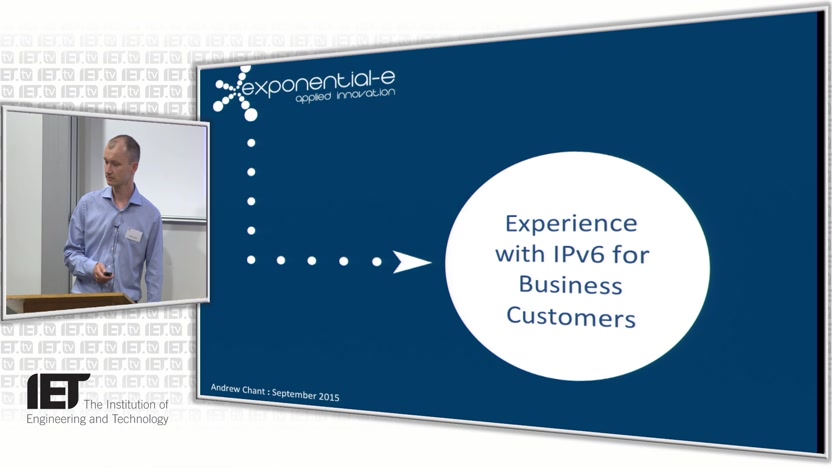 exponential-e
applied innovation

Experience with IPv6 for Business Customers

Andrew Chant : September 2015

IET The Institution of Engineering and Technology

IET.tv